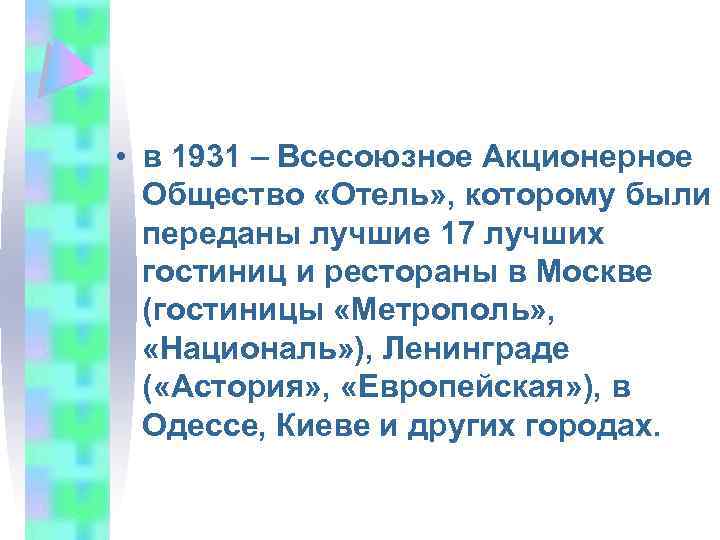 • в 1931 – Всесоюзное Акционерное Общество «Отель», которому были переданы лучшие 17 лучших гостиниц и рестораны в Москве (гостиницы «Метрополь», «Националь»), Ленинграде («Астория», «Европейская»), в Одессе, Киеве и других городах.